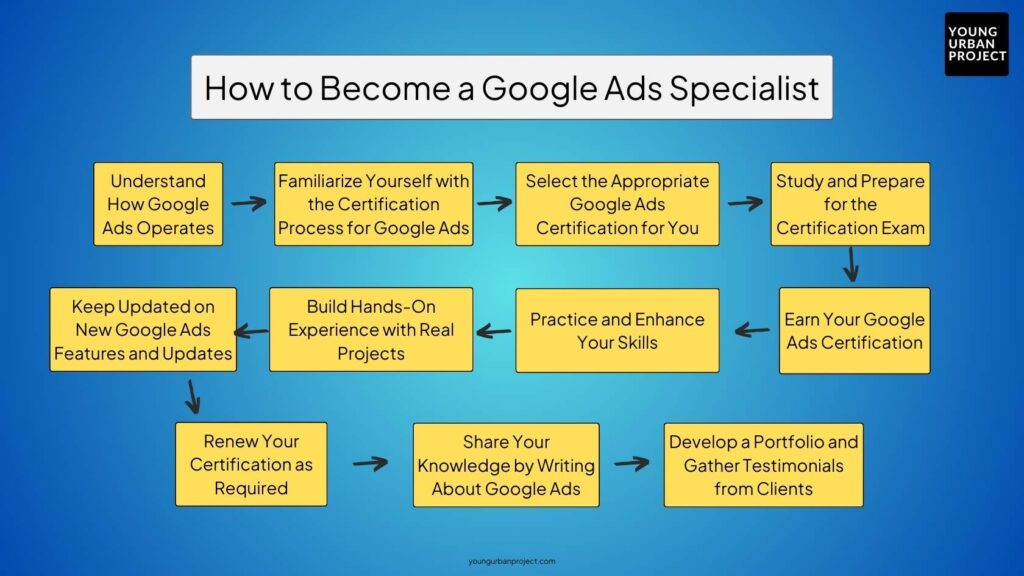 YOUNG URBAN PROJECT

How to Become a Google Ads Specialist

Understand How Google Ads Operates

Familiarize Yourself with the Certification Process for Google Ads

Select the Appropriate Google Ads Certification for You

Study and Prepare for the Certification Exam

Earn Your Google Ads Certification

Practice and Enhance Your Skills

Build Hands-On Experience with Real Projects

Keep Updated on New Google Ads Features and Updates

Renew Your Certification as Required

Share Your Knowledge by Writing About Google Ads

Develop a Portfolio and Gather Testimonials from Clients

youngurbanproject.com